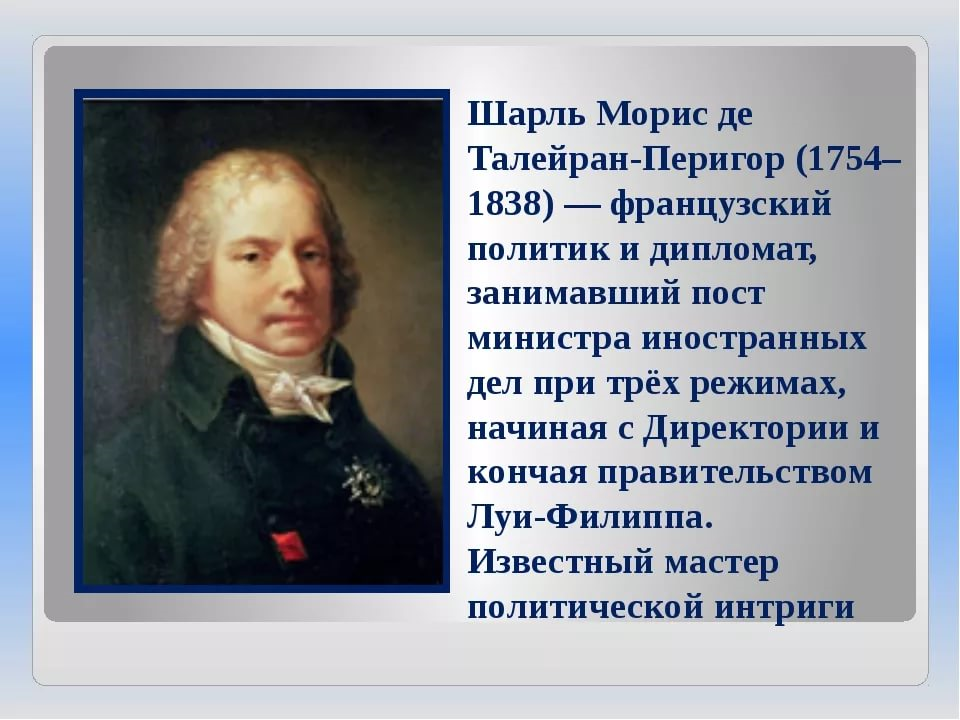 Шарль Морис де Талейран-Перигор (1754–1838) — французский политик и дипломат, занимавший пост министра иностранных дел при трёх режимах, начиная с Директории и кончая правительством Луи-Филиппа. Известный мастер политической интриги